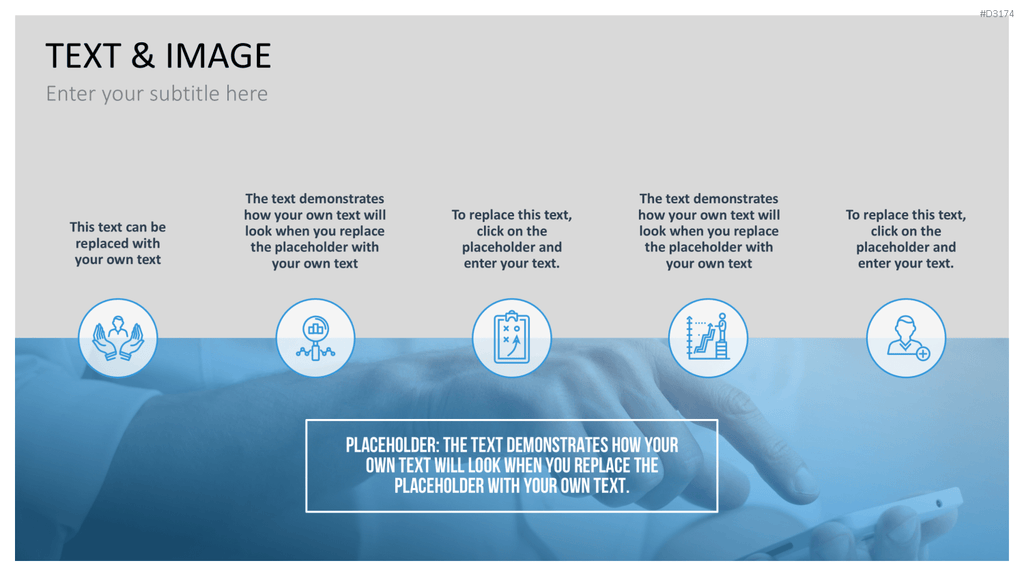 #D3174

TEXT & IMAGE

Enter your subtitle here

This text can be replaced with your own text

The text demonstrates how your own text will look when you replace the placeholder with your own text

To replace this text, click on the placeholder and enter your text.

The text demonstrates how your own text will look when you replace the placeholder with your own text

To replace this text, click on the placeholder and enter your text.

PLACEHOLDER: THE TEXT DEMONSTRATES HOW YOUR OWN TEXT WILL LOOK WHEN YOU REPLACE THE PLACEHOLDER WITH YOUR OWN TEXT.